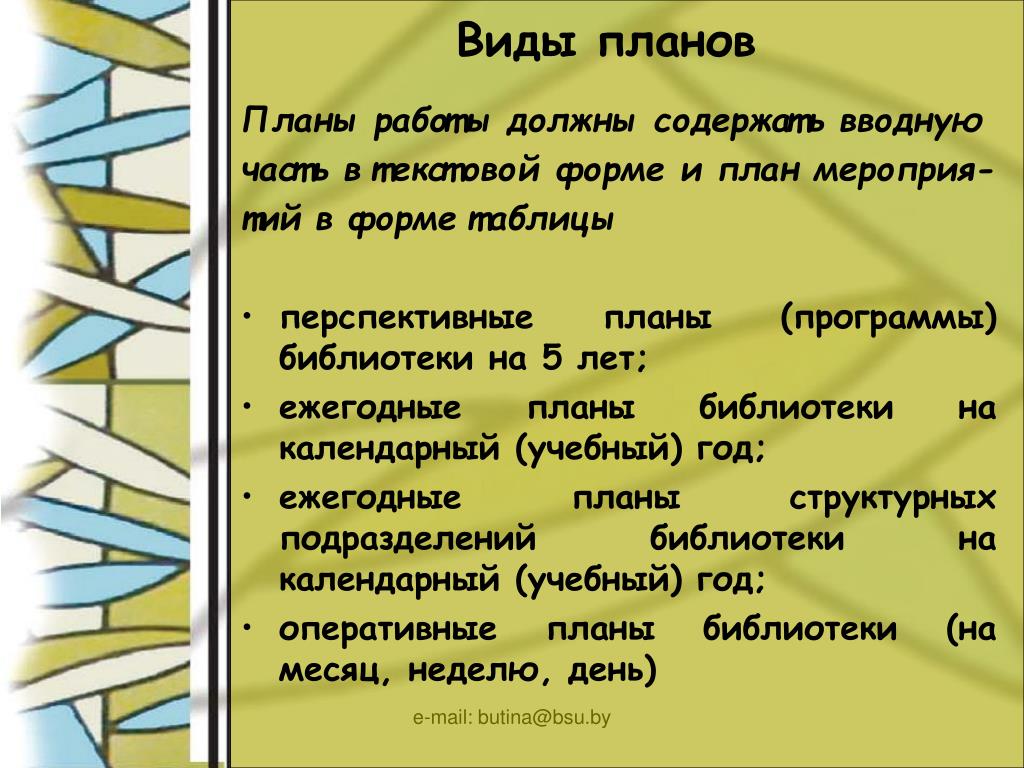 Виды планов

Планы работы должны содержать вводную часть в текстовой форме и план мероприятий в форме таблицы

• перспективные планы (программы) библиотеки на 5 лет;
• ежегодные планы библиотеки на календарный (учебный) год;
• ежегодные планы структурных подразделений библиотеки на календарный (учебный) год;
• оперативные планы библиотеки (на месяц, неделю, день)

e-mail: butina@bsu.by